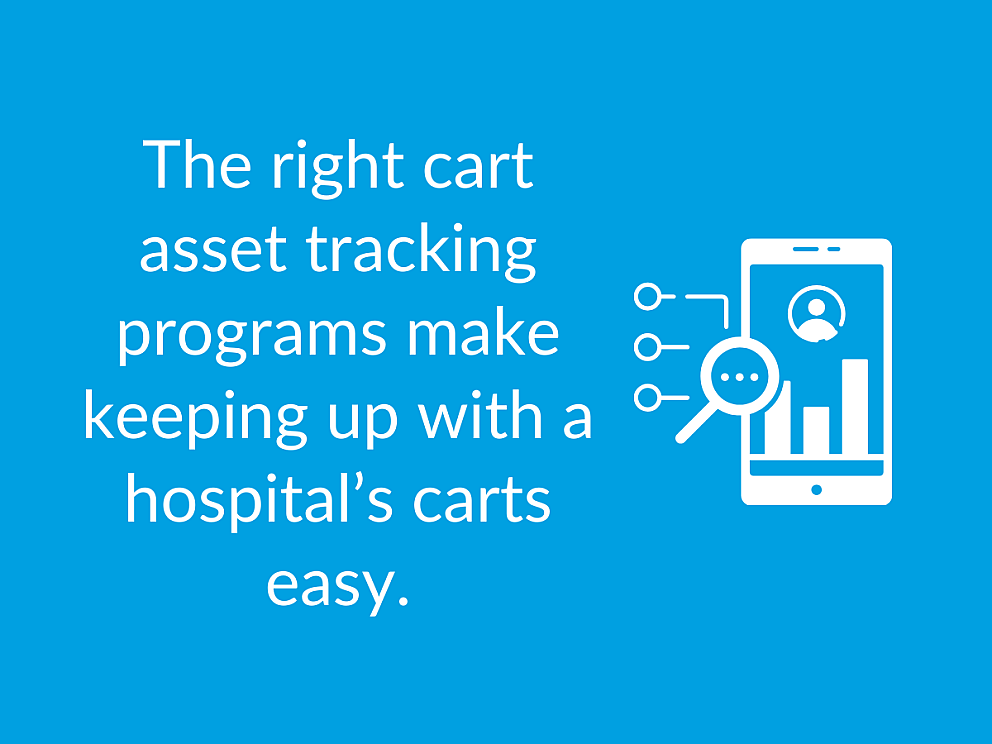 The right cart asset tracking programs make keeping up with a hospital’s carts easy.